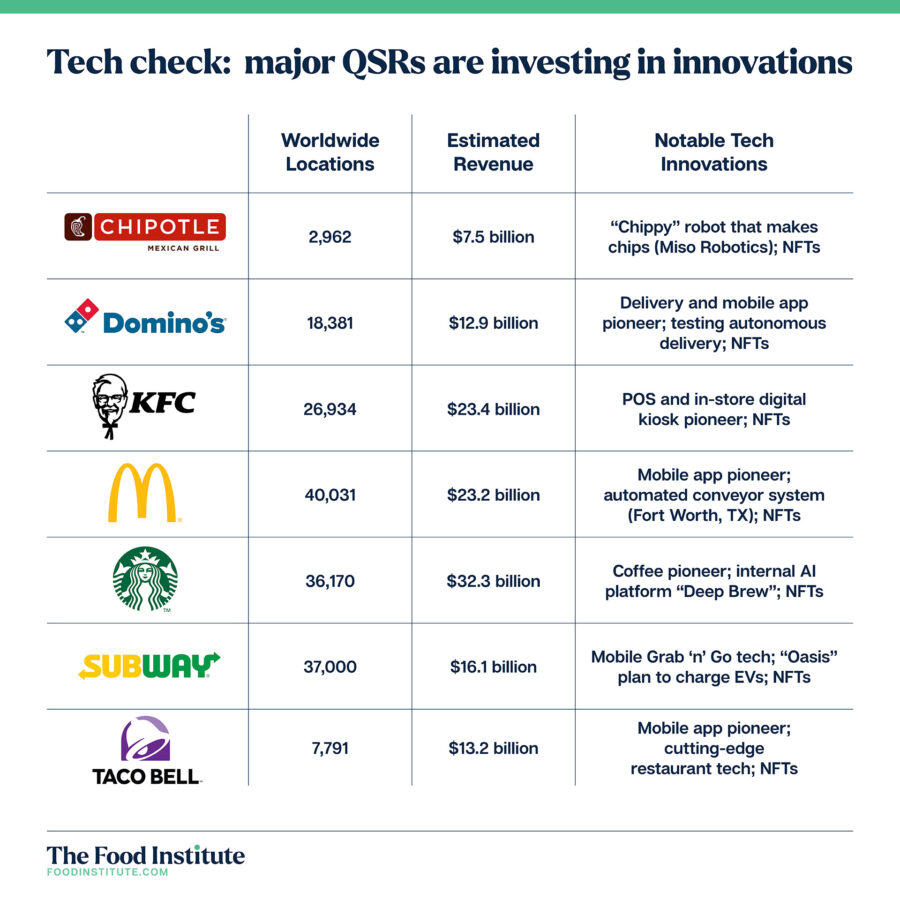 Tech check: major QSRs are investing in innovations

| | Worldwide Locations | Estimated Revenue | Notable Tech Innovations |
|---|---|---|---|
| CHIPOTLE MEXICAN GRILL | 2,962 | $7.5 billion | “Chippy” robot that makes chips (Miso Robotics); NFTs |
| Domino's | 18,381 | $12.9 billion | Delivery and mobile app pioneer; testing autonomous delivery; NFTs |
| KFC | 26,934 | $23.4 billion | POS and in-store digital kiosk pioneer; NFTs |
| | 40,031 | $23.2 billion | Mobile app pioneer; automated conveyor system (Fort Worth, TX); NFTs |
| | 36,170 | $32.3 billion | Coffee pioneer; internal AI platform “Deep Brew”; NFTs |
| SUBWAY | 37,000 | $16.1 billion | Mobile Grab ‘n’ Go tech; “Oasis” plan to charge EVs; NFTs |
| TACO BELL | 7,791 | $13.2 billion | Mobile app pioneer; cutting-edge restaurant tech; NFTs |

The Food Institute
FOODINSTITUTE.COM